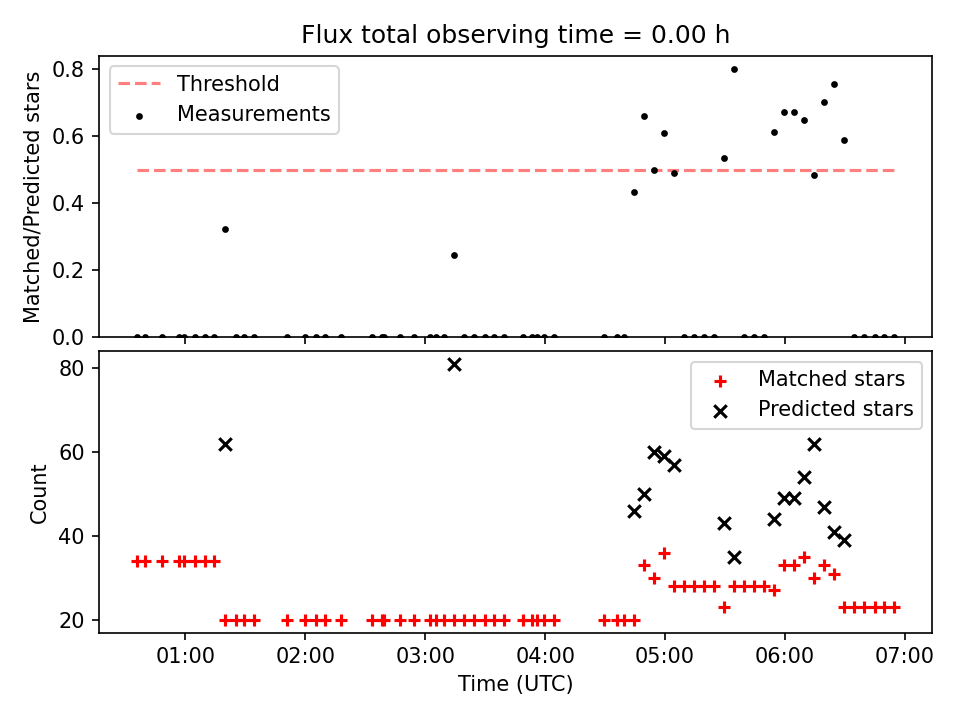 Flux total observing time = 0.00 h

Threshold
Measurements

Matched/Predicted stars

0.8
0.6
0.4
0.2
0.0

Matched stars
Predicted stars

Count

80
60
40
20

01:00 02:00 03:00 04:00 05:00 06:00 07:00

Time (UTC)